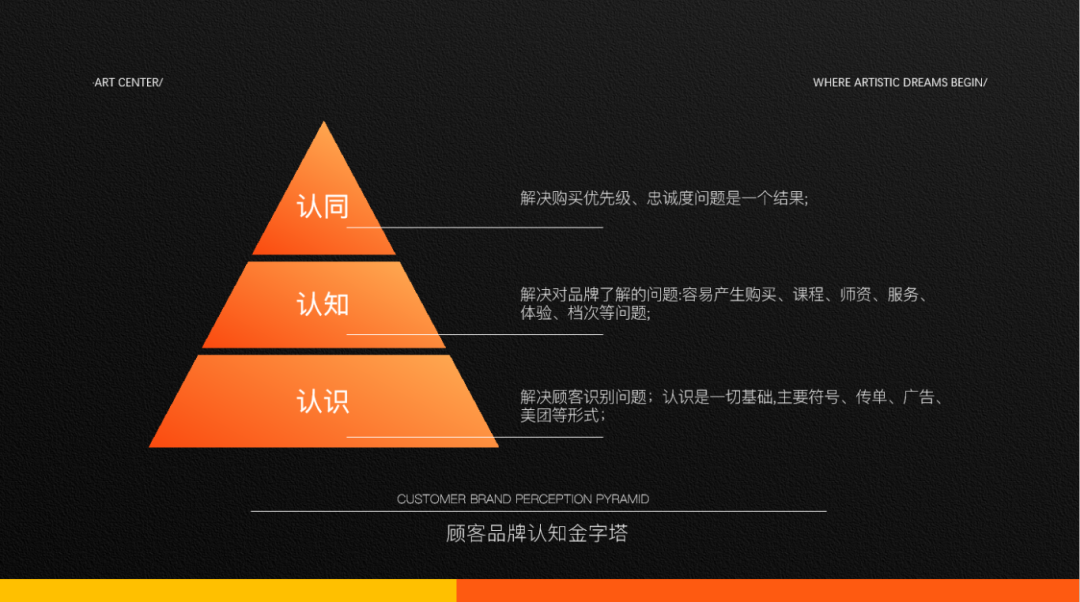 ·ART CENTER/

WHERE ARTISTIC DREAMS BEGIN/

认同

解决购买优先级、忠诚度问题是一个结果;

认知

解决对品牌了解的问题:容易产生购买、课程、师资、服务、体验、档次等问题;

认识

解决顾客识别问题；认识是一切基础,主要符号、传单、广告、美团等形式；

CUSTOMER BRAND PERCEPTION PYRAMID

顾客品牌认知金字塔